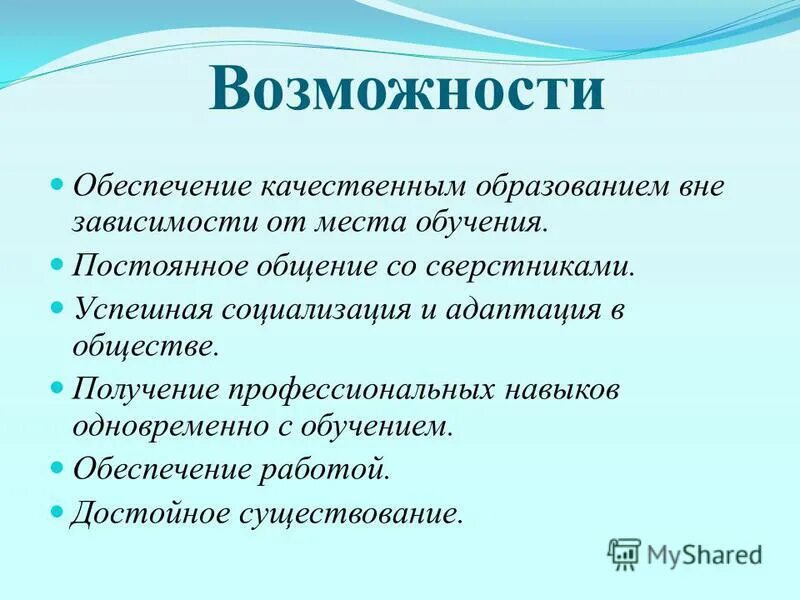 Возможности

- Обеспечение качественным образованием вне зависимости от места обучения.
- Постоянное общение со сверстниками.
- Успешная социализация и адаптация в обществе.
- Получение профессиональных навыков одновременно с обучением.
- Обеспечение работой.
- Достойное существование.

MyShared